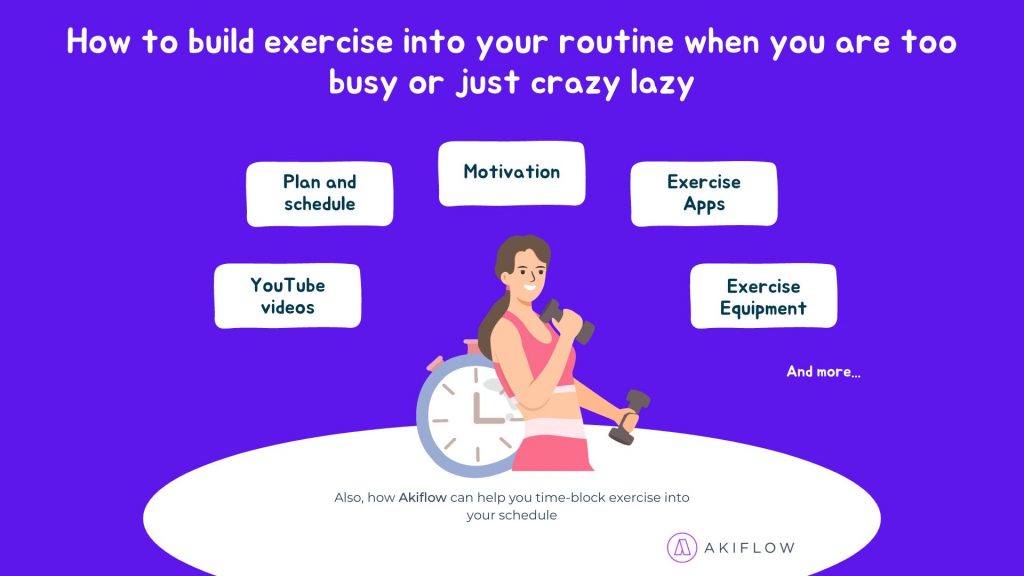 How to build exercise into your routine when you are too busy or just crazy lazy

Plan and schedule

Motivation

Exercise Apps

YouTube videos

Exercise Equipment

And more...

Also, how Akiflow can help you time-block exercise into your schedule

AKIFLOW